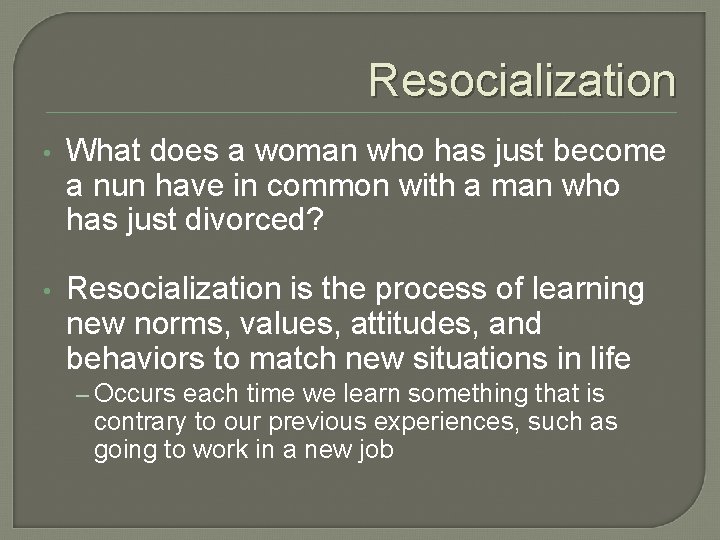 Resocialization

• What does a woman who has just become a nun have in common with a man who has just divorced?

• Resocialization is the process of learning new norms, values, attitudes, and behaviors to match new situations in life
– Occurs each time we learn something that is contrary to our previous experiences, such as going to work in a new job